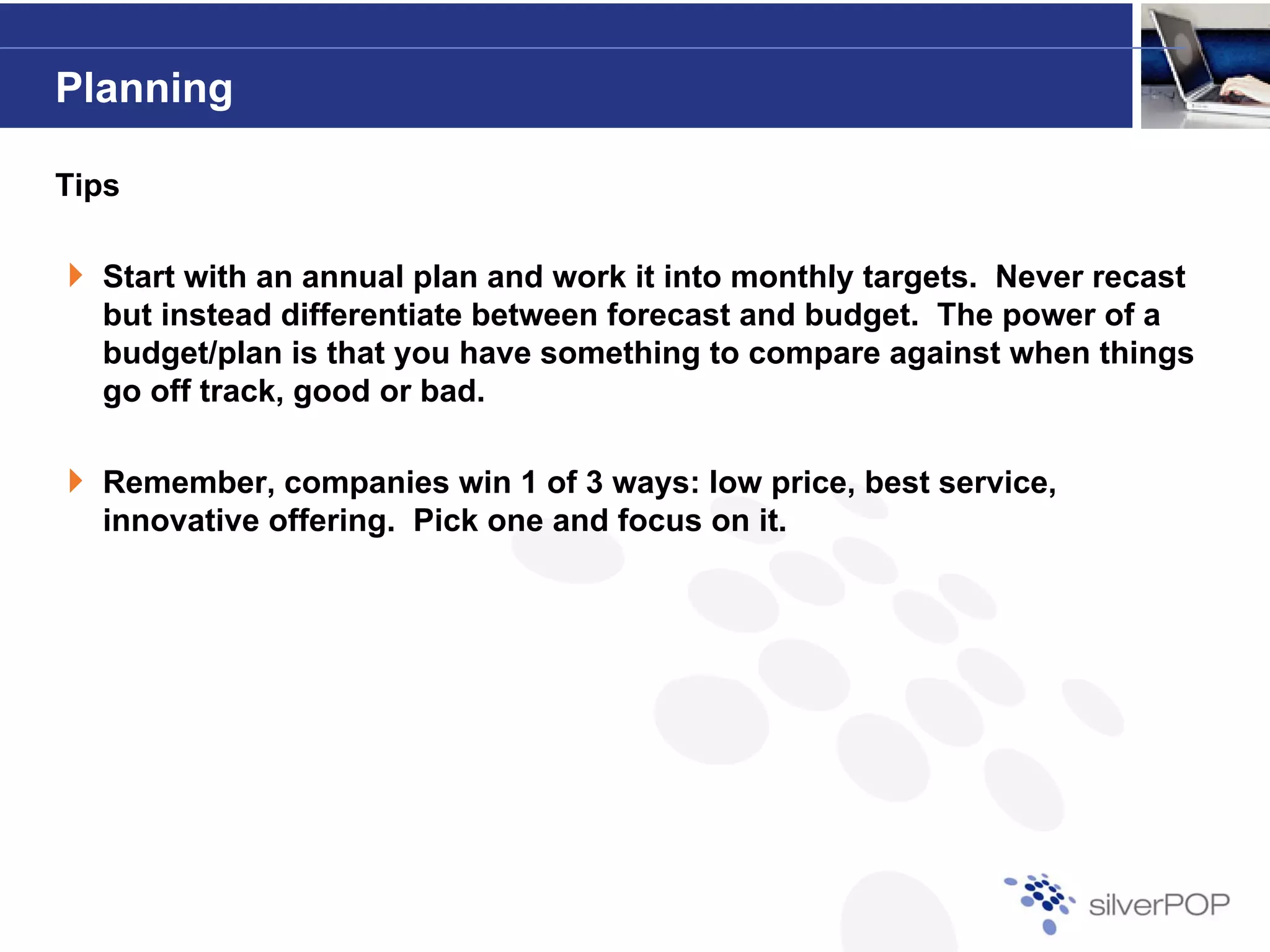 Planning

Tips

Start with an annual plan and work it into monthly targets. Never recast but instead differentiate between forecast and budget. The power of a budget/plan is that you have something to compare against when things go off track, good or bad.

Remember, companies win 1 of 3 ways: low price, best service, innovative offering. Pick one and focus on it.

silverPOP